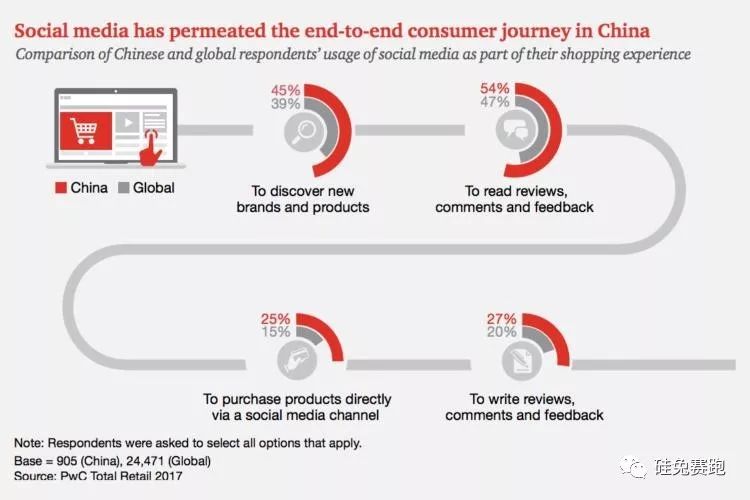 Social media has permeated the end-to-end consumer journey in China

Comparison of Chinese and global respondents' usage of social media as part of their shopping experience

China Global

45%
39%
To discover new brands and products

54%
47%
To read reviews, comments and feedback

25%
15%
To purchase products directly via a social media channel

27%
20%
To write reviews, comments and feedback

Note: Respondents were asked to select all options that apply.
Base = 905 (China), 24,471 (Global)
Source: PwC Total Retail 2017

硅兔赛跑